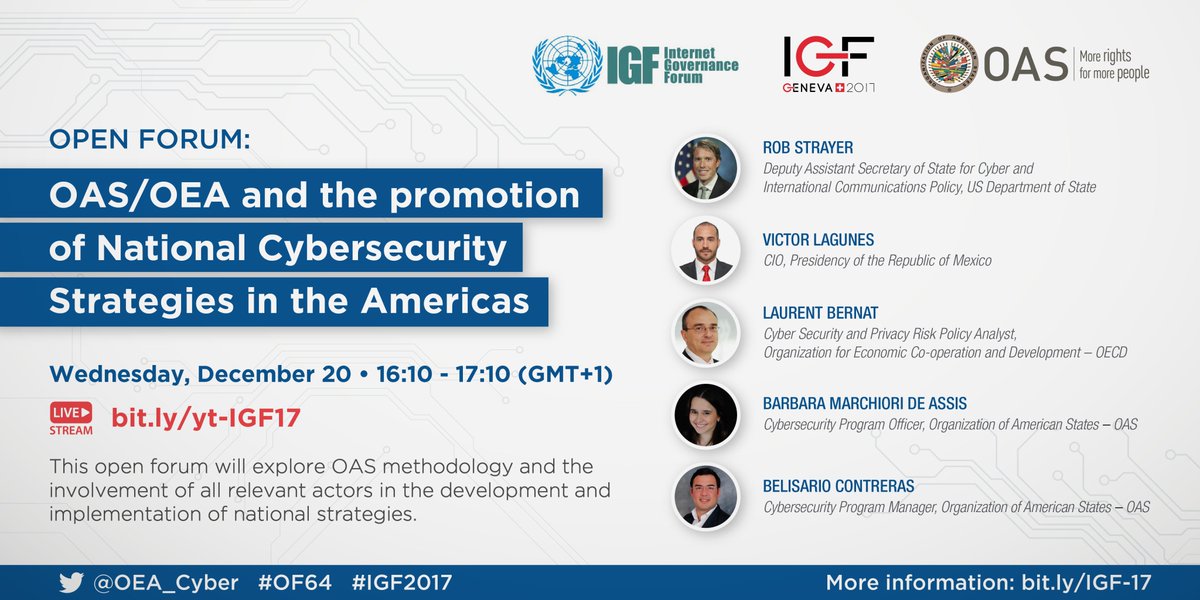 IGF Internet Governance Forum

IGF GENEVA 2017

OAS More rights for more people

OPEN FORUM:

OAS/OEA and the promotion of National Cybersecurity Strategies in the Americas

Wednesday, December 20 • 16:10 - 17:10 (GMT+1)

LIVE STREAM bit.ly/yt-IGF17

This open forum will explore OAS methodology and the involvement of all relevant actors in the development and implementation of national strategies.

ROB STRAYER
Deputy Assistant Secretary of State for Cyber and International Communications Policy, US Department of State

VICTOR LAGUNES
CIO, Presidency of the Republic of Mexico

LAURENT BERNAT
Cyber Security and Privacy Risk Policy Analyst, Organization for Economic Co-operation and Development – OECD

BARBARA MARCHIORI DE ASSIS
Cybersecurity Program Officer, Organization of American States – OAS

BELISARIO CONTRERAS
Cybersecurity Program Manager, Organization of American States – OAS

@OEA_Cyber #OF64 #IGF2017

More information: bit.ly/IGF-17